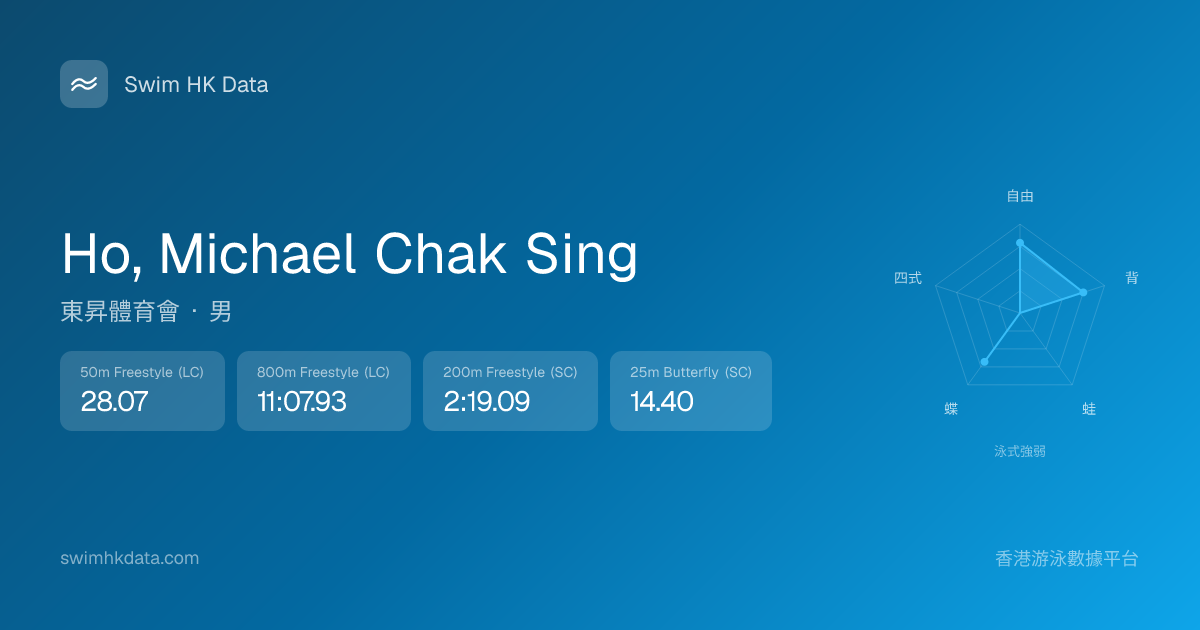 Swim HK Data

Ho, Michael Chak Sing

東昇體育會 · 男

50m Freestyle (LC)
28.07

800m Freestyle (LC)
11:07.93

200m Freestyle (SC)
2:19.09

25m Butterfly (SC)
14.40

自由
背
蛙
蝶
四式
泳式強弱

swimhkdata.com

香港游泳數據平台